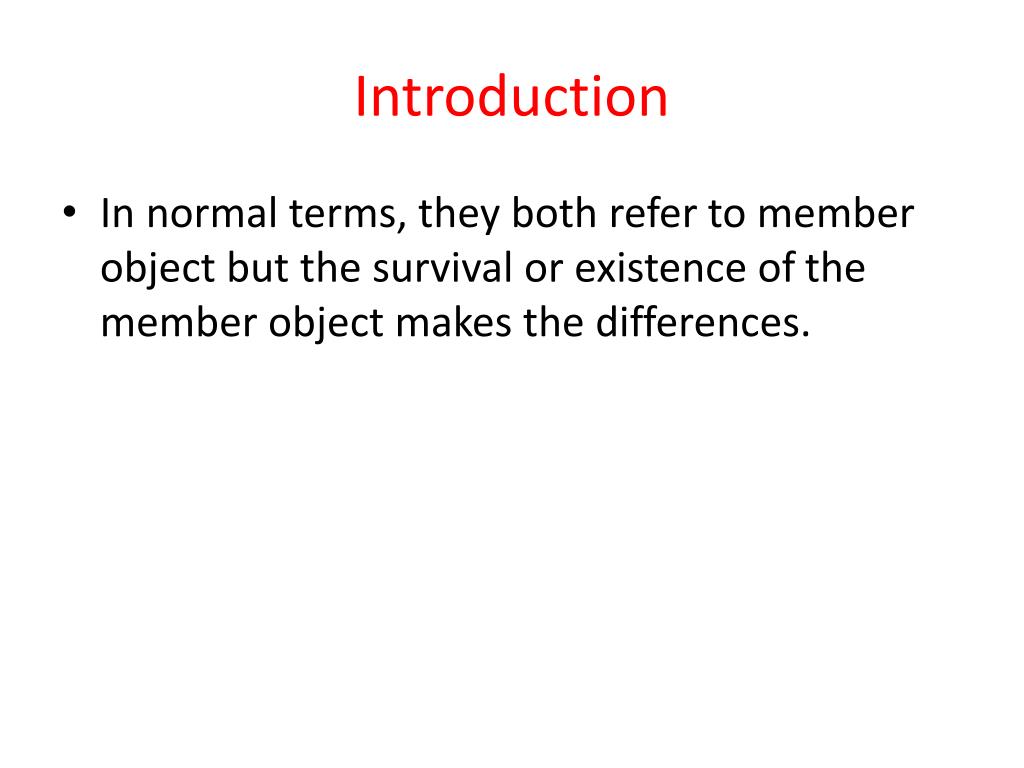 Introduction

• In normal terms, they both refer to member object but the survival or existence of the member object makes the differences.